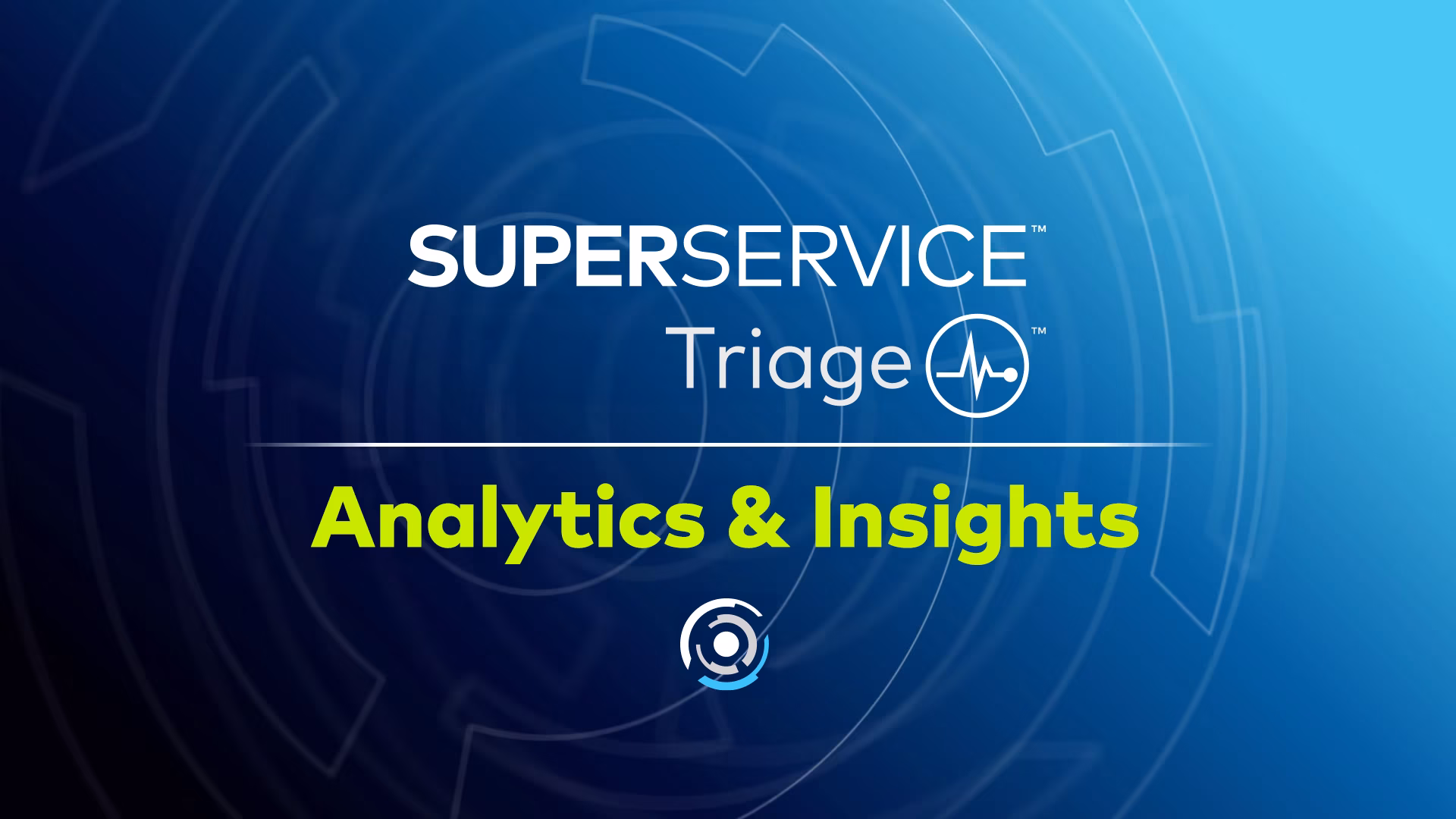 SUPERSERVICE™
Triage™

Analytics & Insights